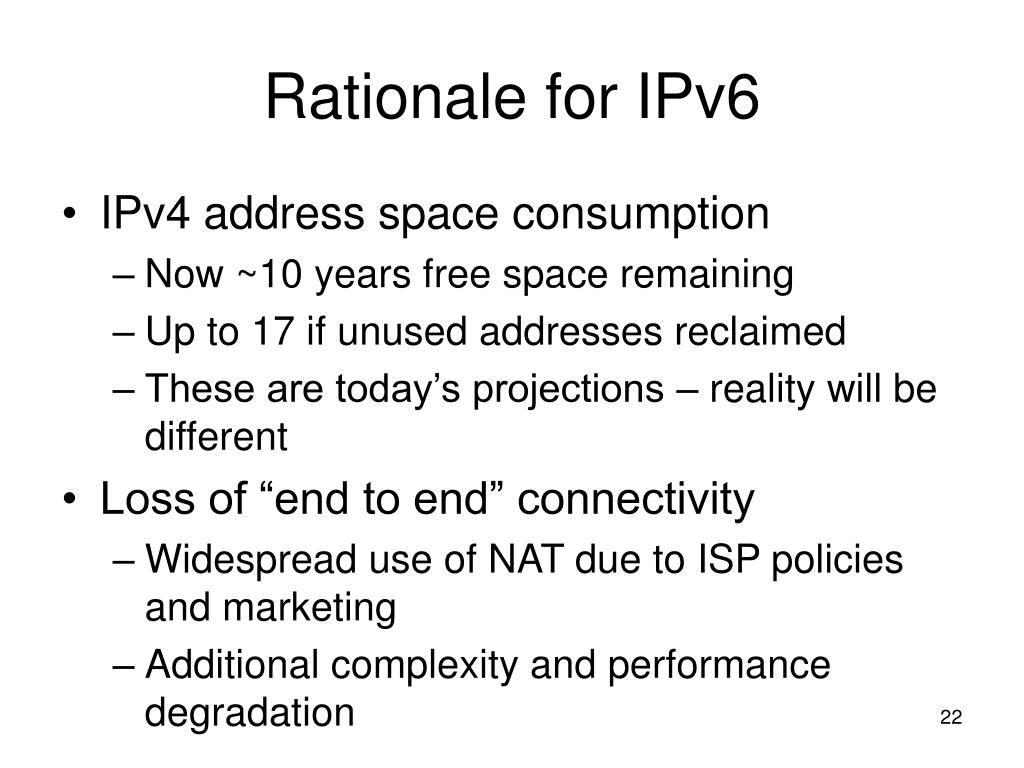 Rationale for IPv6

• IPv4 address space consumption
– Now ~10 years free space remaining
– Up to 17 if unused addresses reclaimed
– These are today’s projections – reality will be different
• Loss of “end to end” connectivity
– Widespread use of NAT due to ISP policies and marketing
– Additional complexity and performance degradation

22